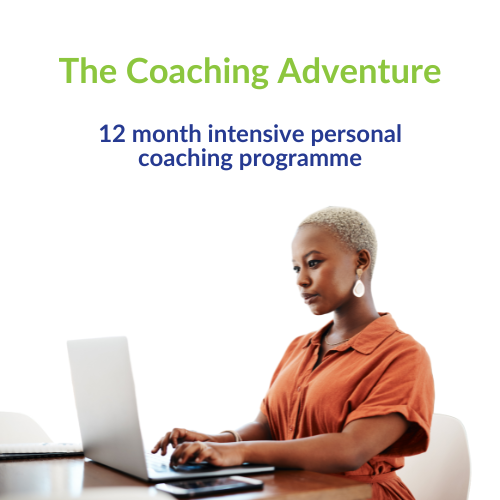 The Coaching Adventure

12 month intensive personal coaching programme